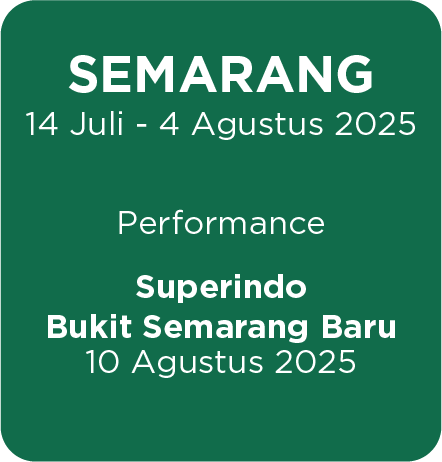 SEMARANG
14 Juli - 4 Agustus 2025

Performance

Superindo
Bukit Semarang Baru
10 Agustus 2025